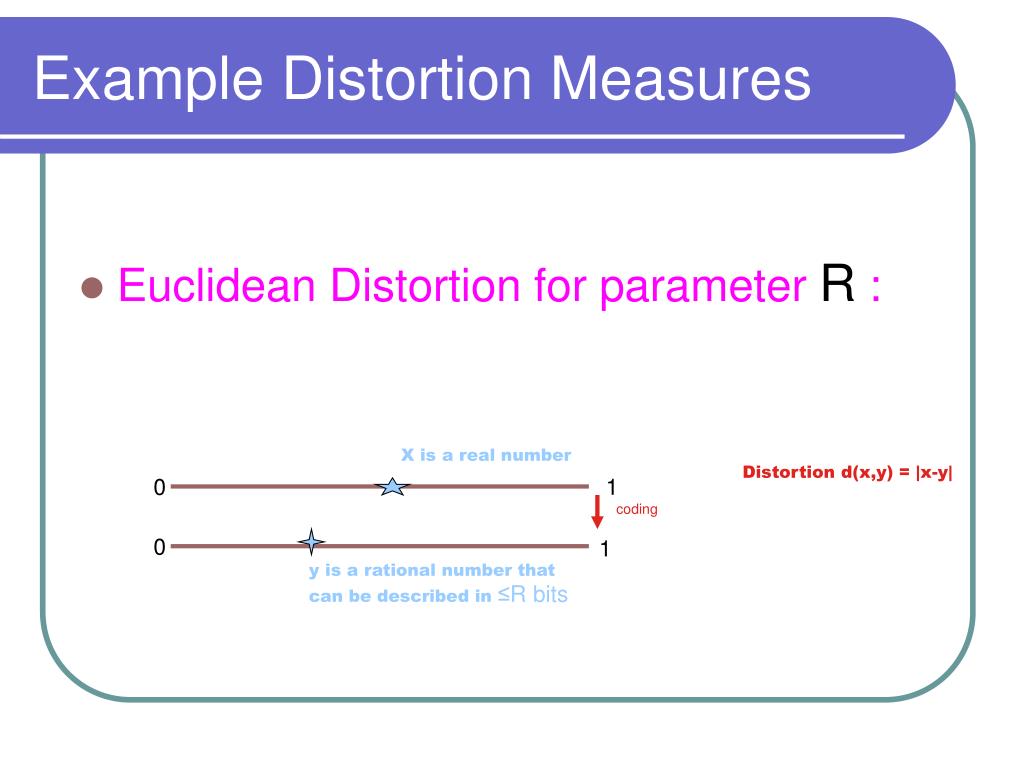 Example Distortion Measures

Euclidean Distortion for parameter R :

X is a real number

0

1

coding

0

1

y is a rational number that can be described in ≤R bits

Distortion d(x,y) = |x-y|